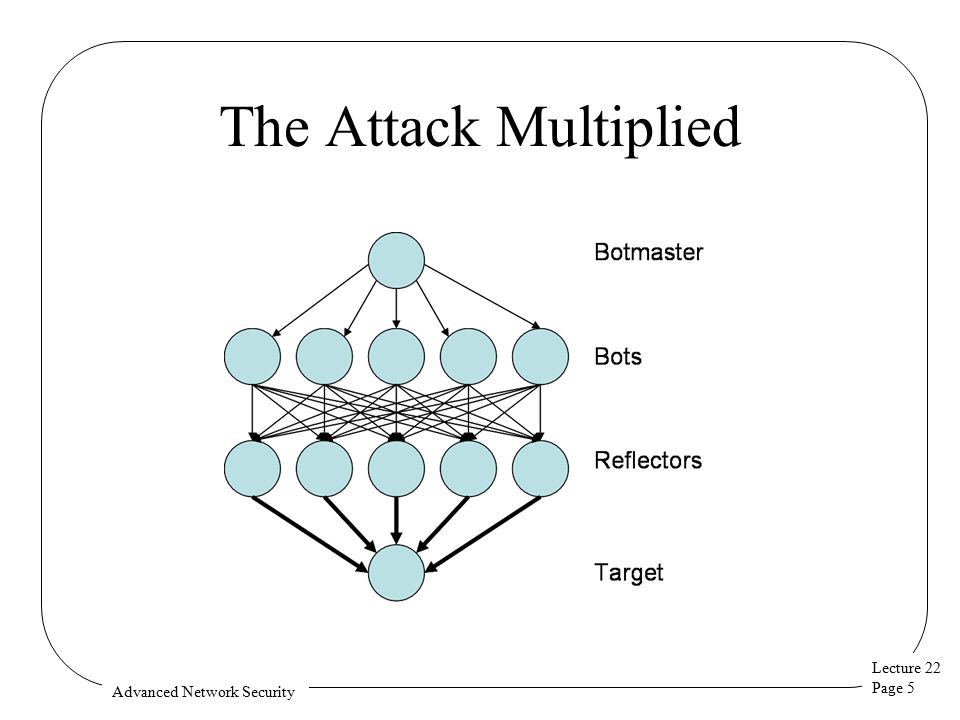 The Attack Multiplied

Botmaster

Bots

Reflectors

Target

Advanced Network Security

Lecture 22
Page 5